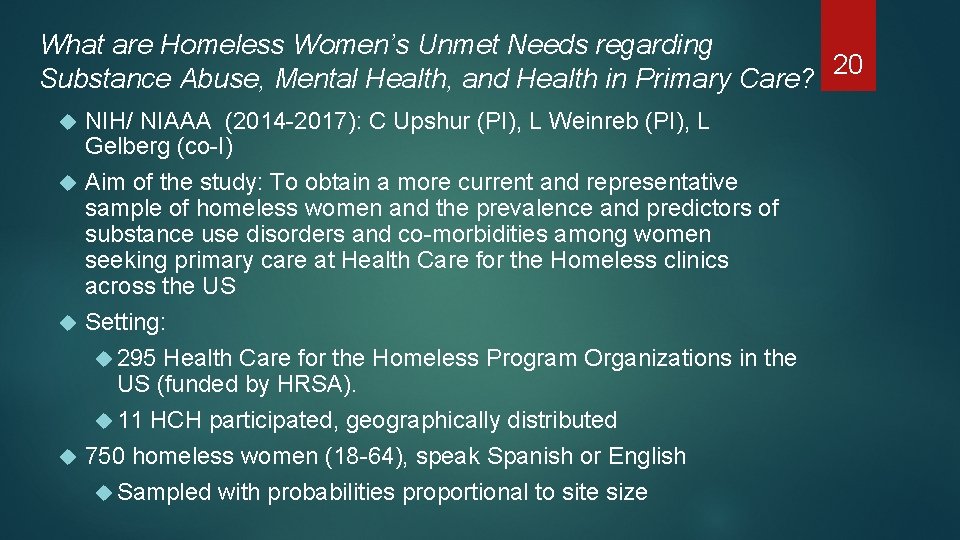 What are Homeless Women's Unmet Needs regarding Substance Abuse, Mental Health, and Health in Primary Care?

20

NIH/ NIAAA (2014-2017): C Upshur (PI), L Weinreb (PI), L Gelberg (co-I)

Aim of the study: To obtain a more current and representative sample of homeless women and the prevalence and predictors of substance use disorders and co-morbidities among women seeking primary care at Health Care for the Homeless clinics across the US

Setting:

295 Health Care for the Homeless Program Organizations in the US (funded by HRSA).

11 HCH participated, geographically distributed

750 homeless women (18-64), speak Spanish or English

Sampled with probabilities proportional to site size